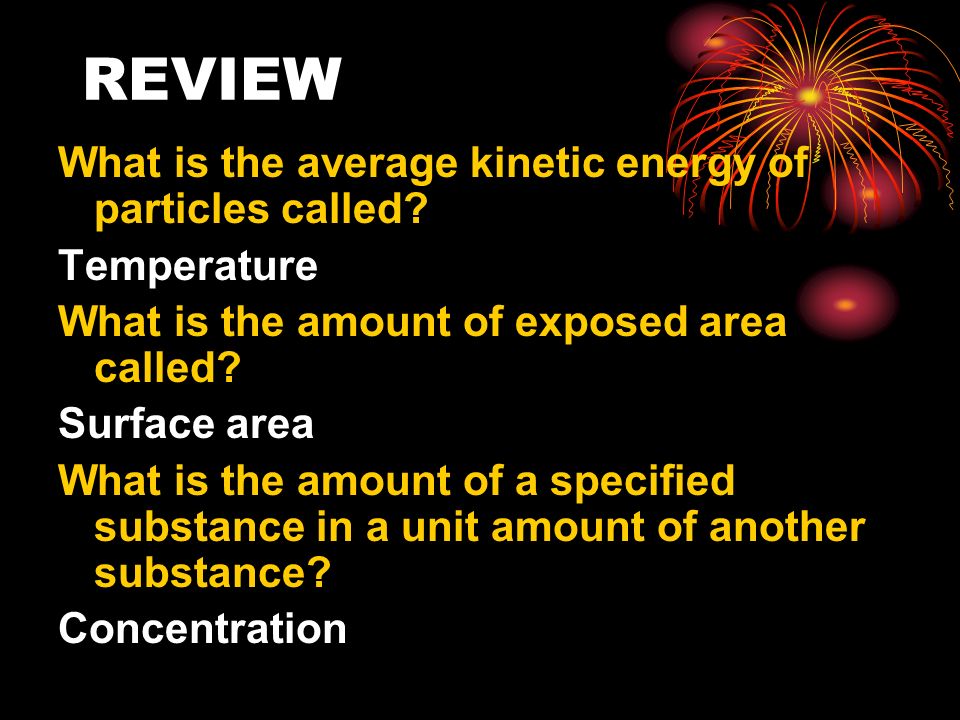 REVIEW

What is the average kinetic energy of particles called?

Temperature

What is the amount of exposed area called?

Surface area

What is the amount of a specified substance in a unit amount of another substance?

Concentration